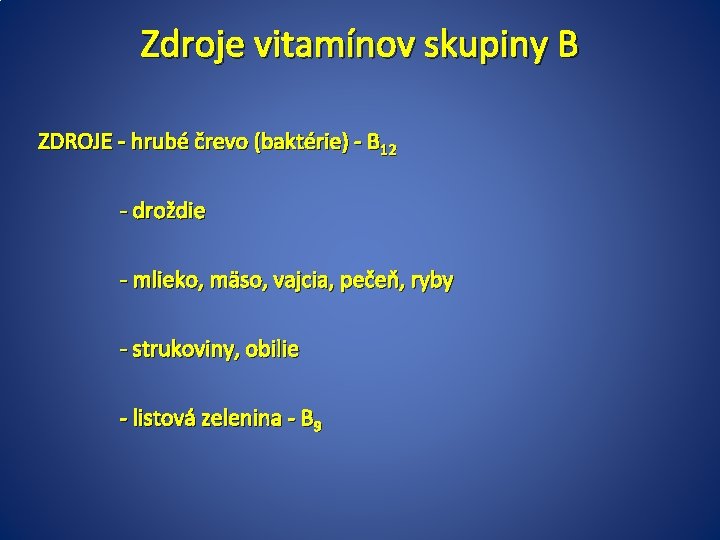 Zdroje vitamínov skupiny B

ZDROJE - hrubé črevo (baktérie) - $B_{12}$

- droždie

- mlieko, mäso, vajcia, pečeň, ryby

- strukoviny, obilie

- listová zelenina - $B_9$